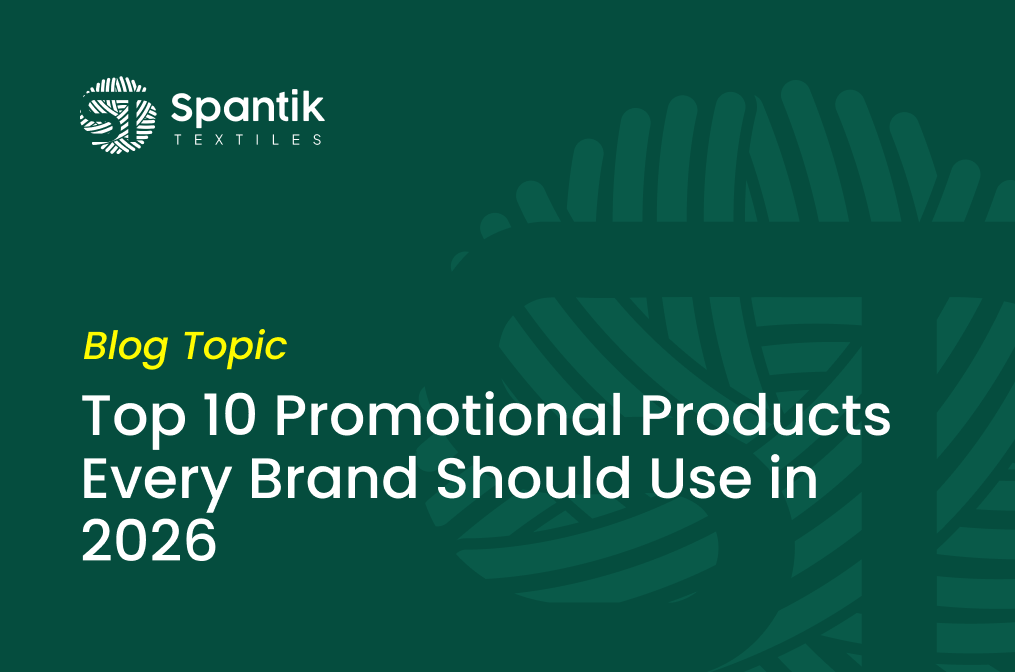 Spantik
TEXTILES

Blog Topic

Top 10 Promotional Products Every Brand Should Use in 2026